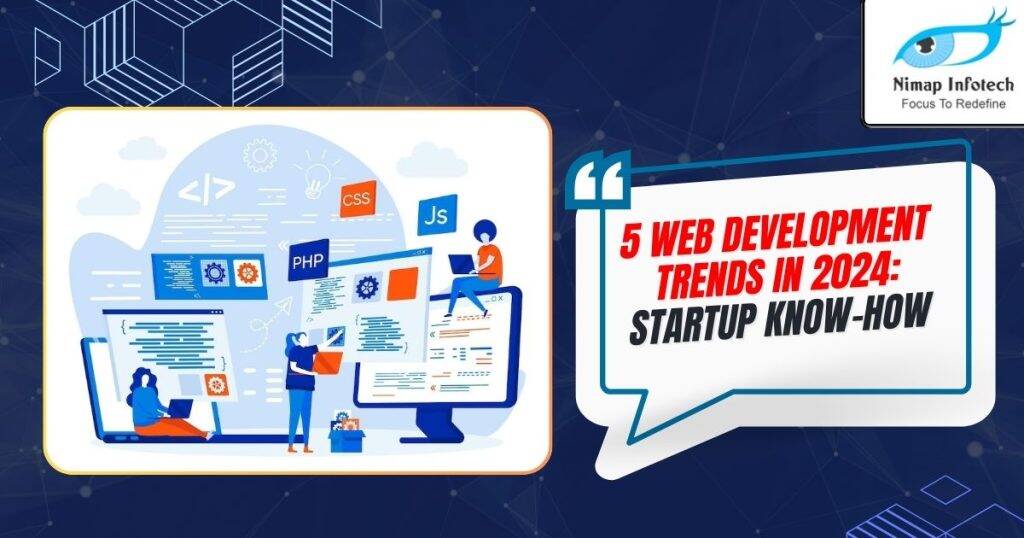 Nimap Infotech
Focus To Redefine

</>
CSS
Js
PHP

5 WEB DEVELOPMENT TRENDS IN 2024: STARTUP KNOW-HOW